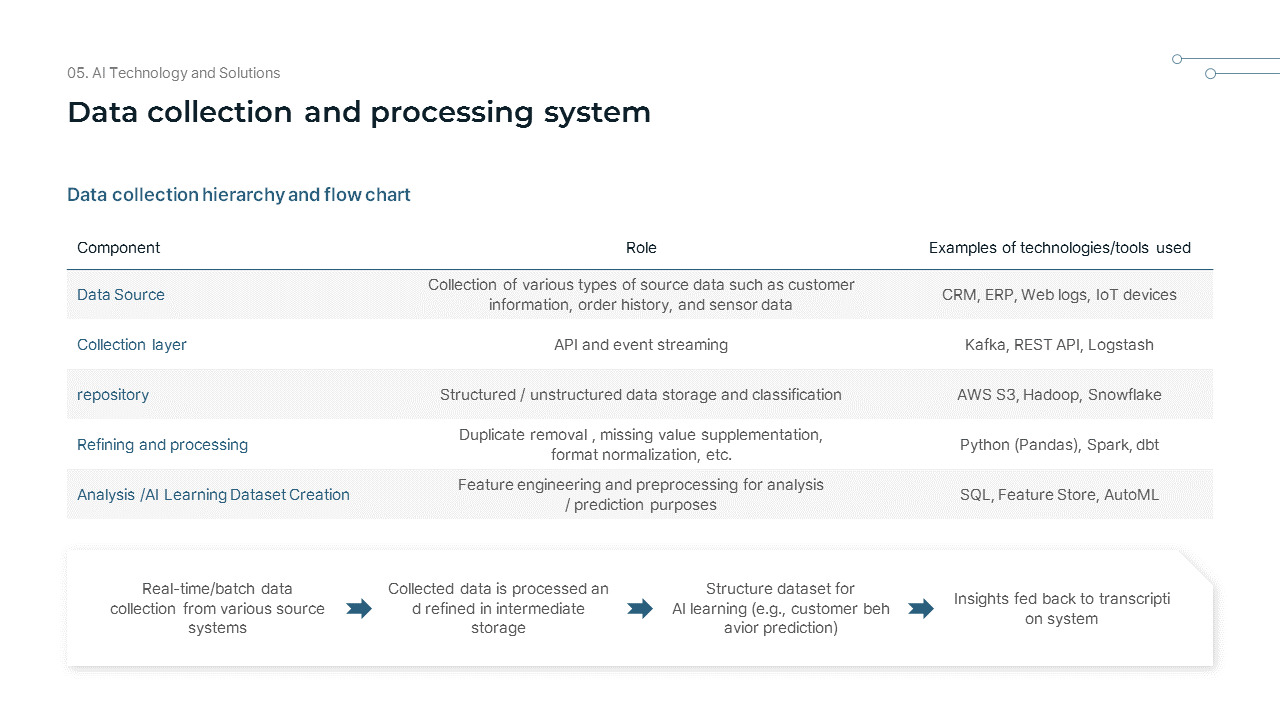 05. AI Technology and Solutions

Data collection and processing system

Data collection hierarchy and flow chart

| Component | Role | Examples of technologies/tools used |
|---|---|---|
| Data Source | Collection of various types of source data such as customer information, order history, and sensor data | CRM, ERP, Web logs, IoT devices |
| Collection layer | API and event streaming | Kafka, REST API, Logstash |
| repository | Structured / unstructured data storage and classification | AWS S3, Hadoop, Snowflake |
| Refining and processing | Duplicate removal , missing value supplementation, format normalization, etc. | Python (Pandas), Spark, dbt |
| Analysis /AI Learning Dataset Creation | Feature engineering and preprocessing for analysis / prediction purposes | SQL, Feature Store, AutoML |

Real-time/batch data collection from various source systems

Collected data is processed an d refined in intermediate storage

Structure dataset for AI learning (e.g., customer beh avior prediction)

Insights fed back to transcripti on system